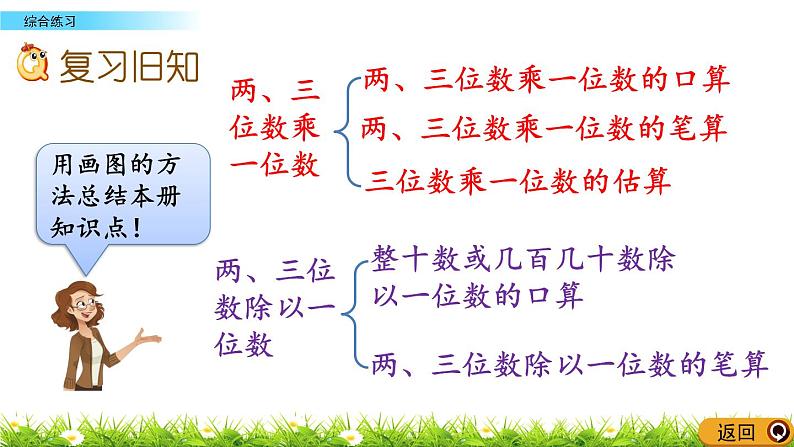 综合练习

复习旧知

用画图的方法总结本册知识点！

两、三位数乘一位数

两、三位数乘一位数的口算
两、三位数乘一位数的笔算
三位数乘一位数的估算

两、三位数除以一位数

整十数或几百几十数除以一位数的口算

两、三位数除以一位数的笔算

返回